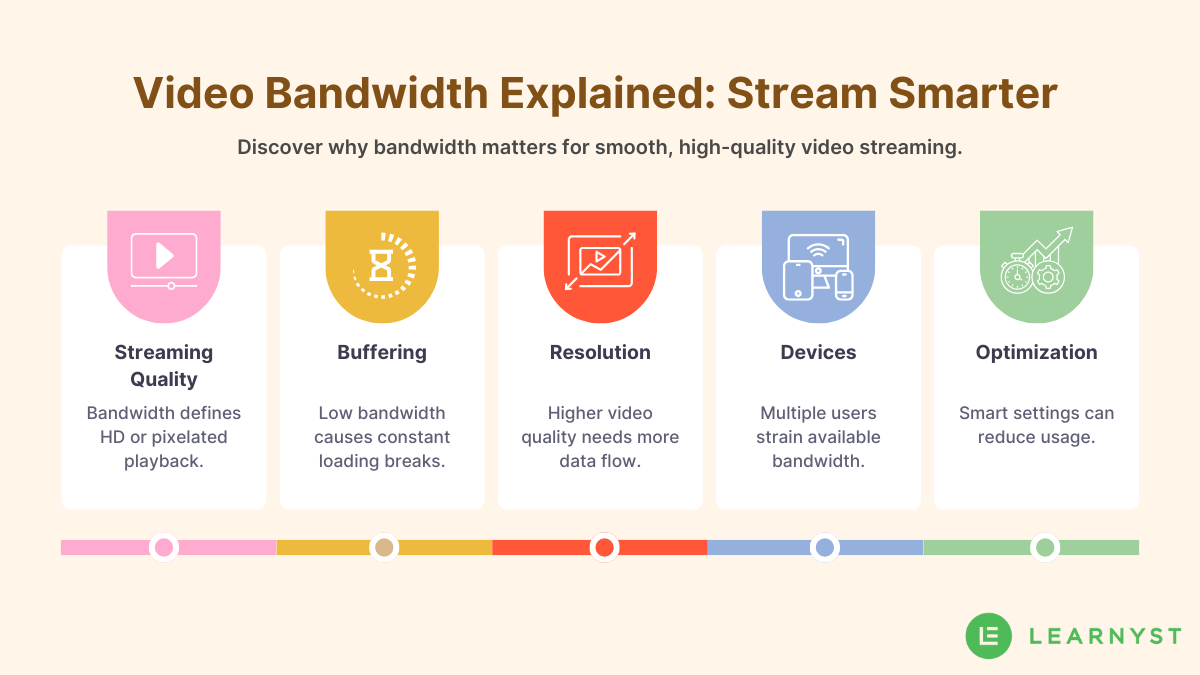 Video Bandwidth Explained: Stream Smarter

Discover why bandwidth matters for smooth, high-quality video streaming.

Streaming Quality

Bandwidth defines HD or pixelated playback.

Buffering

Low bandwidth causes constant loading breaks.

Resolution

Higher video quality needs more data flow.

Devices

Multiple users strain available bandwidth.

Optimization

Smart settings can reduce usage.

LEARNYST